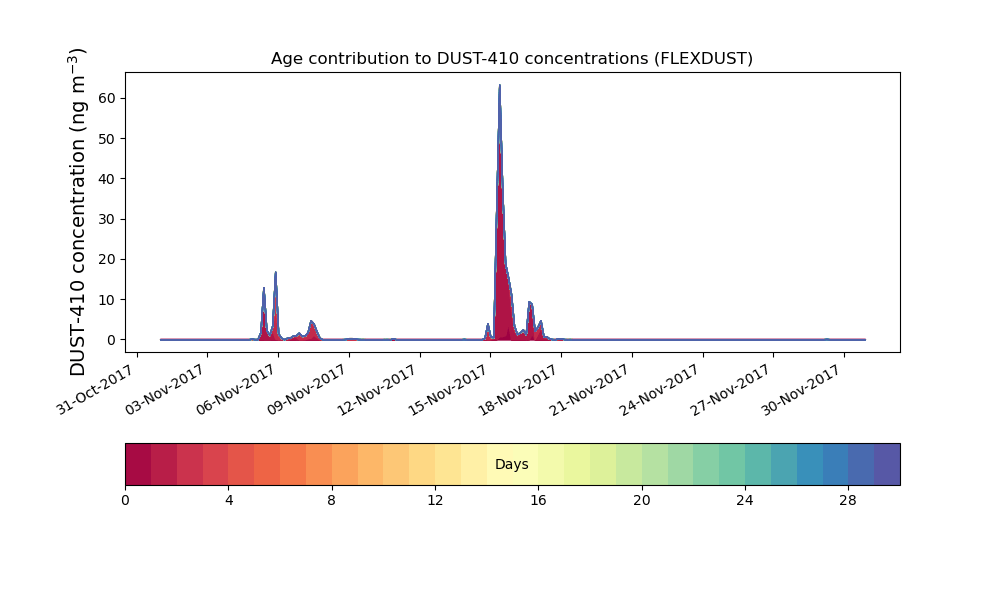 Age contribution to DUST-410 concentrations (FLEXDUST)

DUST-410 concentration (ng m$^{-3}$)

60
50
40
30
20
10
0

31-Oct-2017
03-Nov-2017
06-Nov-2017
09-Nov-2017
12-Nov-2017
15-Nov-2017
18-Nov-2017
21-Nov-2017
24-Nov-2017
27-Nov-2017
30-Nov-2017

Days

0
4
8
12
16
20
24
28